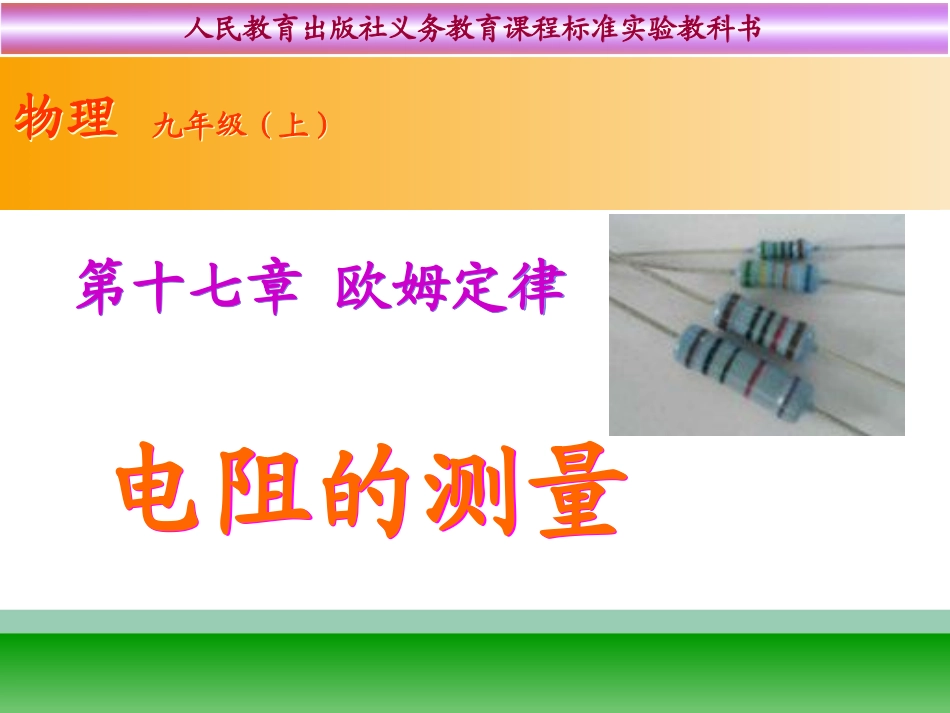 人民教育出版社义务教育课程标准实验教科书

物理 九年级（上）

第十七章 欧姆定律

电阻的测量